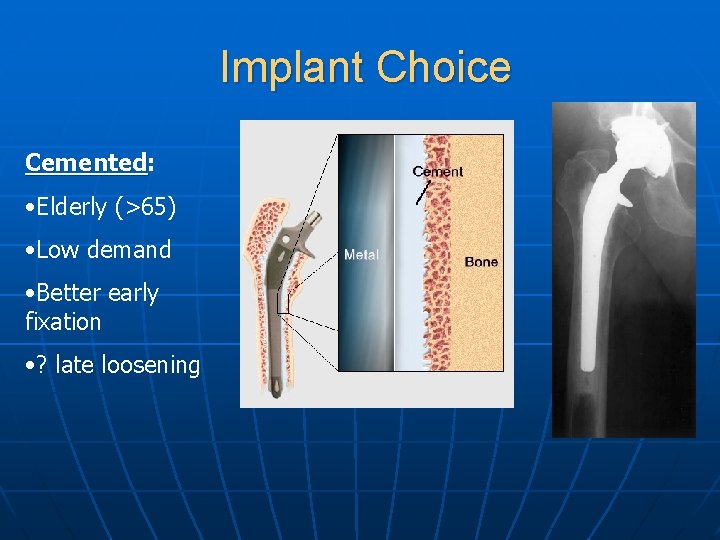 Implant Choice

Cemented:

•Elderly (>65)

•Low demand

•Better early fixation

•? late loosening

Cement

Metal

Bone